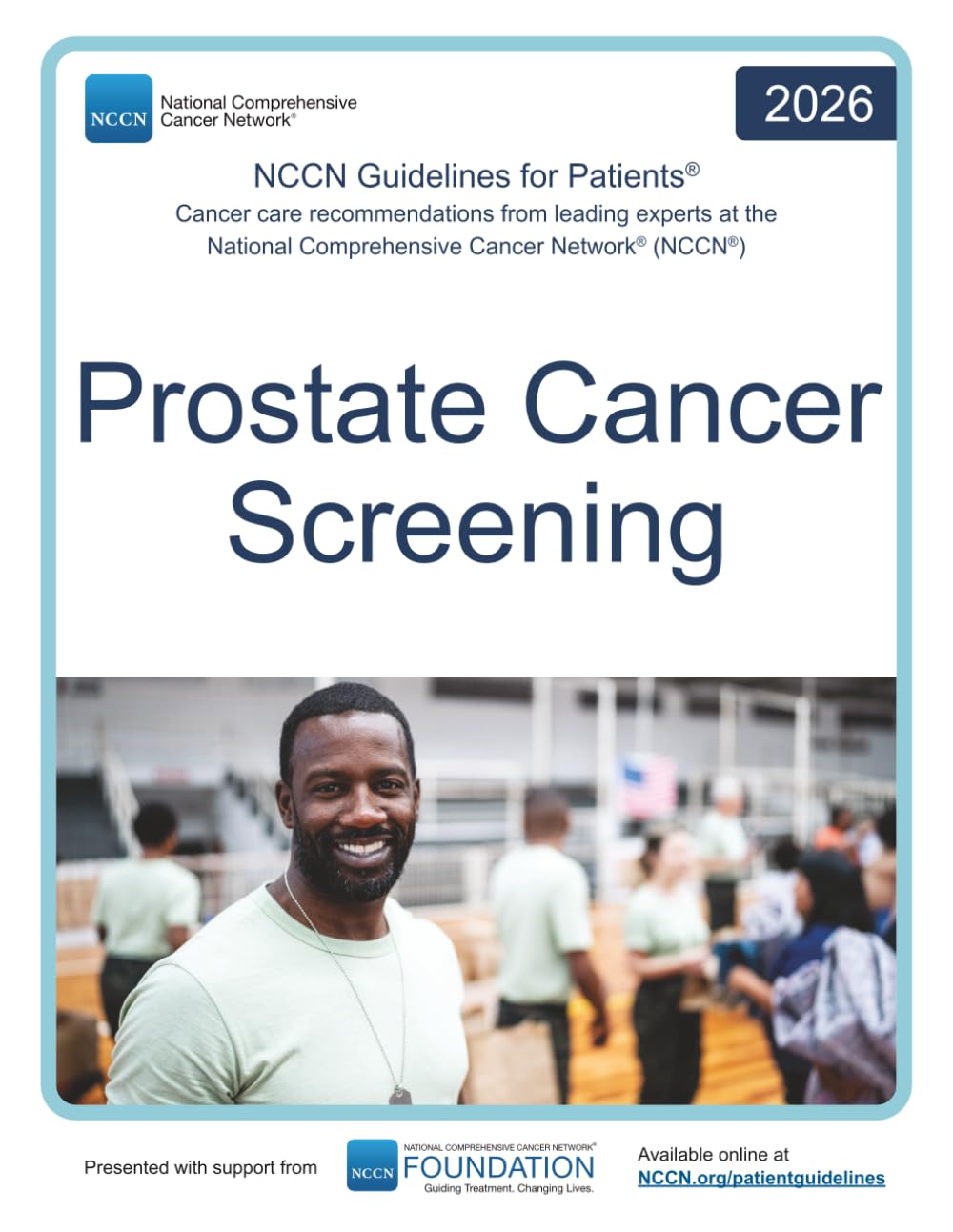 NCCN National Comprehensive Cancer Network®

2026

NCCN Guidelines for Patients®
Cancer care recommendations from leading experts at the National Comprehensive Cancer Network® (NCCN®)

Prostate Cancer Screening

Presented with support from

NCCN NATIONAL COMPREHENSIVE CANCER NETWORK® FOUNDATION Guiding Treatment. Changing Lives.

Available online at NCCN.org/patientguidelines